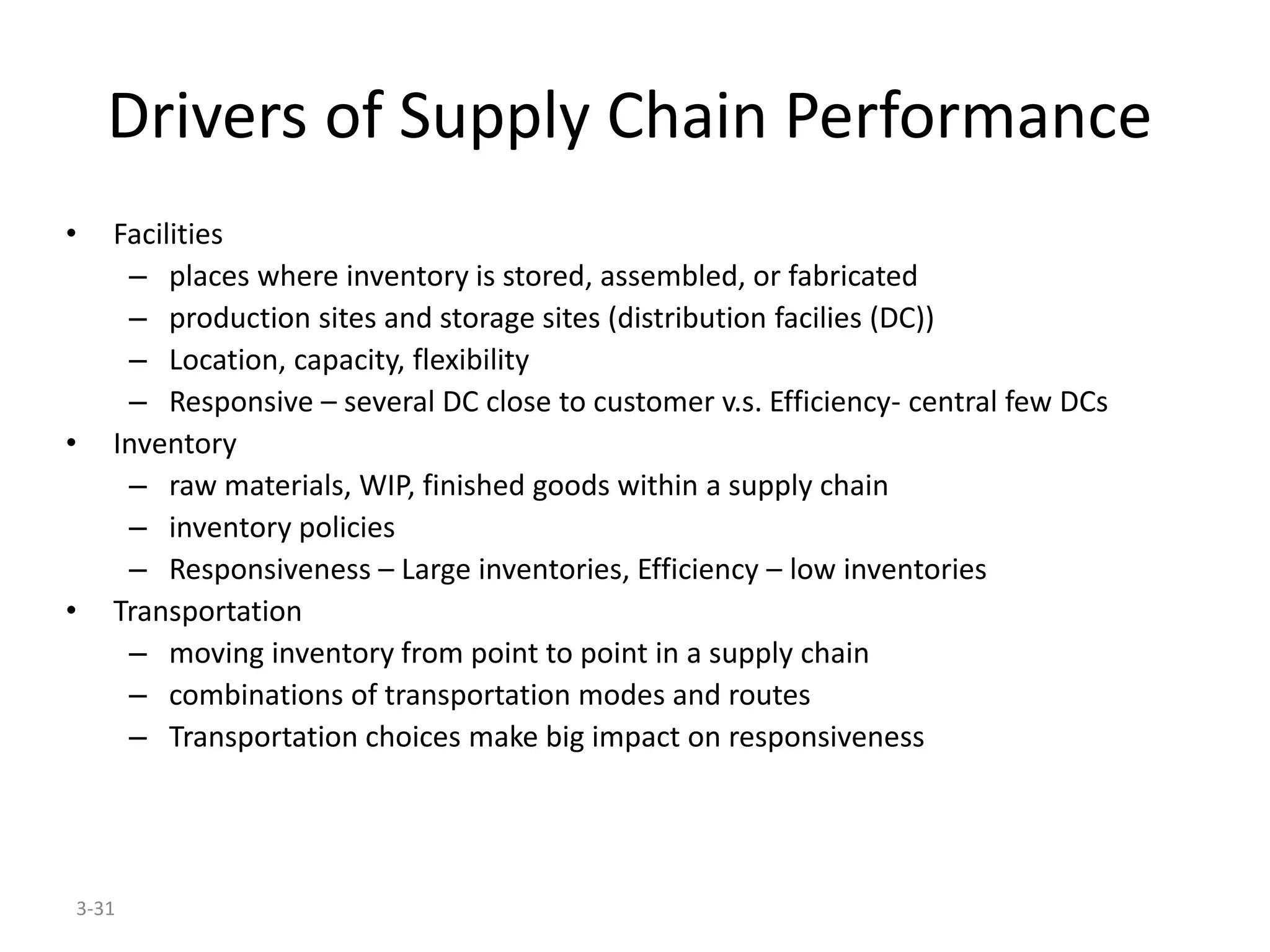 Drivers of Supply Chain Performance

• Facilities
– places where inventory is stored, assembled, or fabricated
– production sites and storage sites (distribution facilies (DC))
– Location, capacity, flexibility
– Responsive – several DC close to customer v.s. Efficiency- central few DCs
• Inventory
– raw materials, WIP, finished goods within a supply chain
– inventory policies
– Responsiveness – Large inventories, Efficiency – low inventories
• Transportation
– moving inventory from point to point in a supply chain
– combinations of transportation modes and routes
– Transportation choices make big impact on responsiveness

3-31